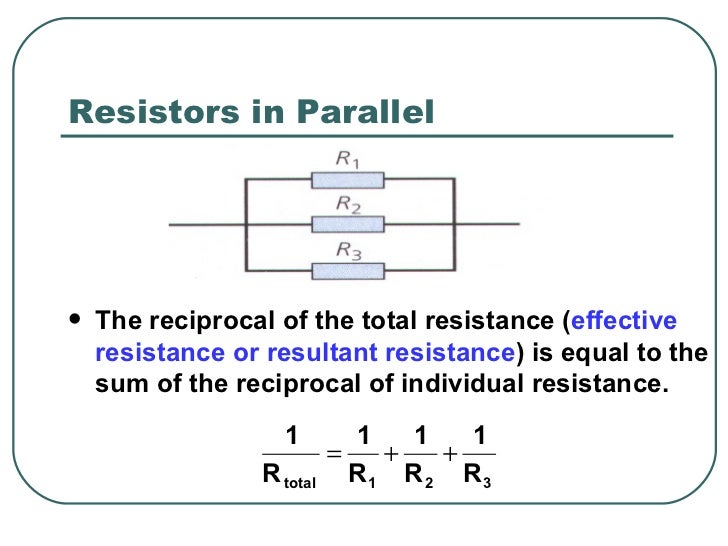 Resistors in Parallel

$R_1$

$R_2$

$R_3$

• The reciprocal of the total resistance (effective resistance or resultant resistance) is equal to the sum of the reciprocal of individual resistance.

$\frac{1}{R_{total}} = \frac{1}{R_1} + \frac{1}{R_2} + \frac{1}{R_3}$